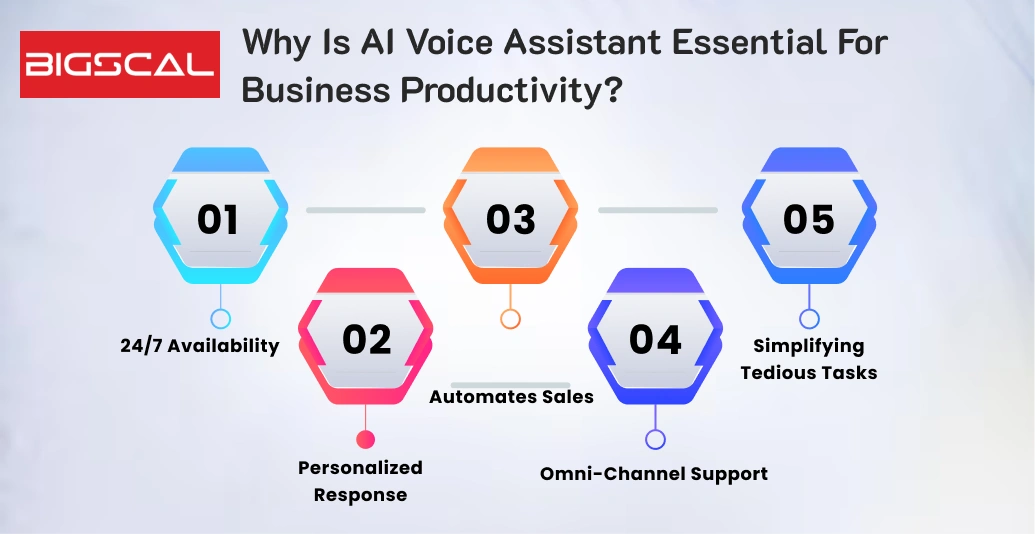 BIGSCAL

Why Is AI Voice Assistant Essential For Business Productivity?

01

24/7 Availability

02

Personalized Response

03

Automates Sales

04

Omni-Channel Support

05

Simplifying Tedious Tasks